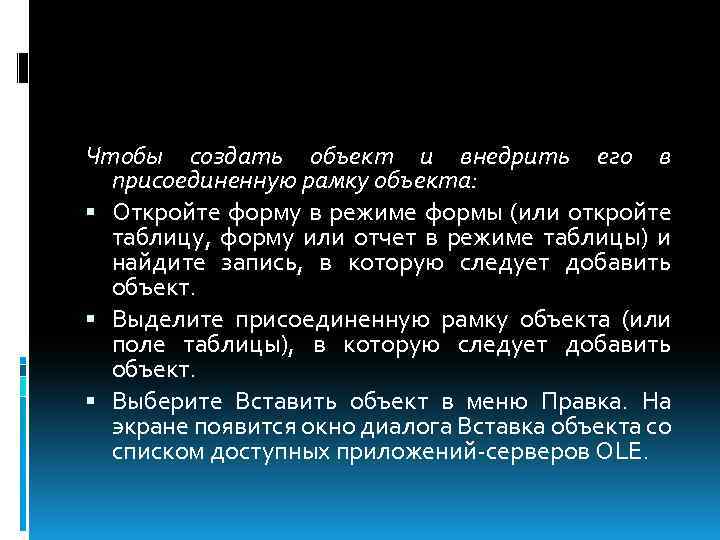 Чтобы создать объект и внедрить его в присоединенную рамку объекта:

▪ Откройте форму в режиме формы (или откройте таблицу, форму или отчет в режиме таблицы) и найдите запись, в которую следует добавить объект.

▪ Выделите присоединенную рамку объекта (или поле таблицы), в которую следует добавить объект.

▪ Выберите Вставить объект в меню Правка. На экране появится окно диалога Вставка объекта со списком доступных приложений-серверов OLE.